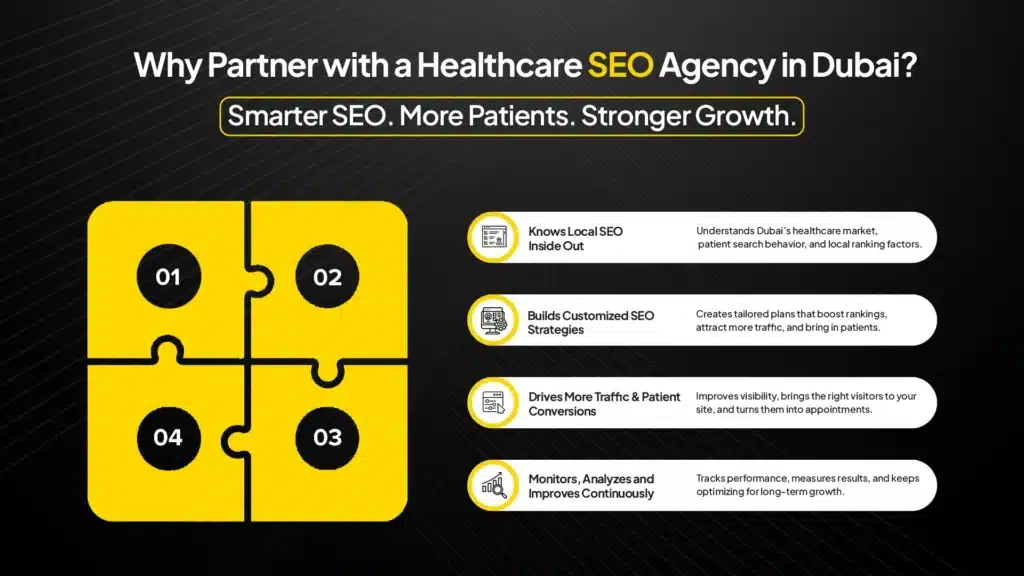 Why Partner with a Healthcare SEO Agency in Dubai?

Smarter SEO. More Patients. Stronger Growth.

01

02

04

03

Knows Local SEO Inside Out

Understands Dubai's healthcare market, patient search behavior, and local ranking factors.

Builds Customized SEO Strategies

Creates tailored plans that boost rankings, attract more traffic, and bring in patients.

Drives More Traffic & Patient Conversions

Improves visibility, brings the right visitors to your site, and turns them into appointments.

Monitors, Analyzes and Improves Continuously

Tracks performance, measures results, and keeps optimizing for long-term growth.